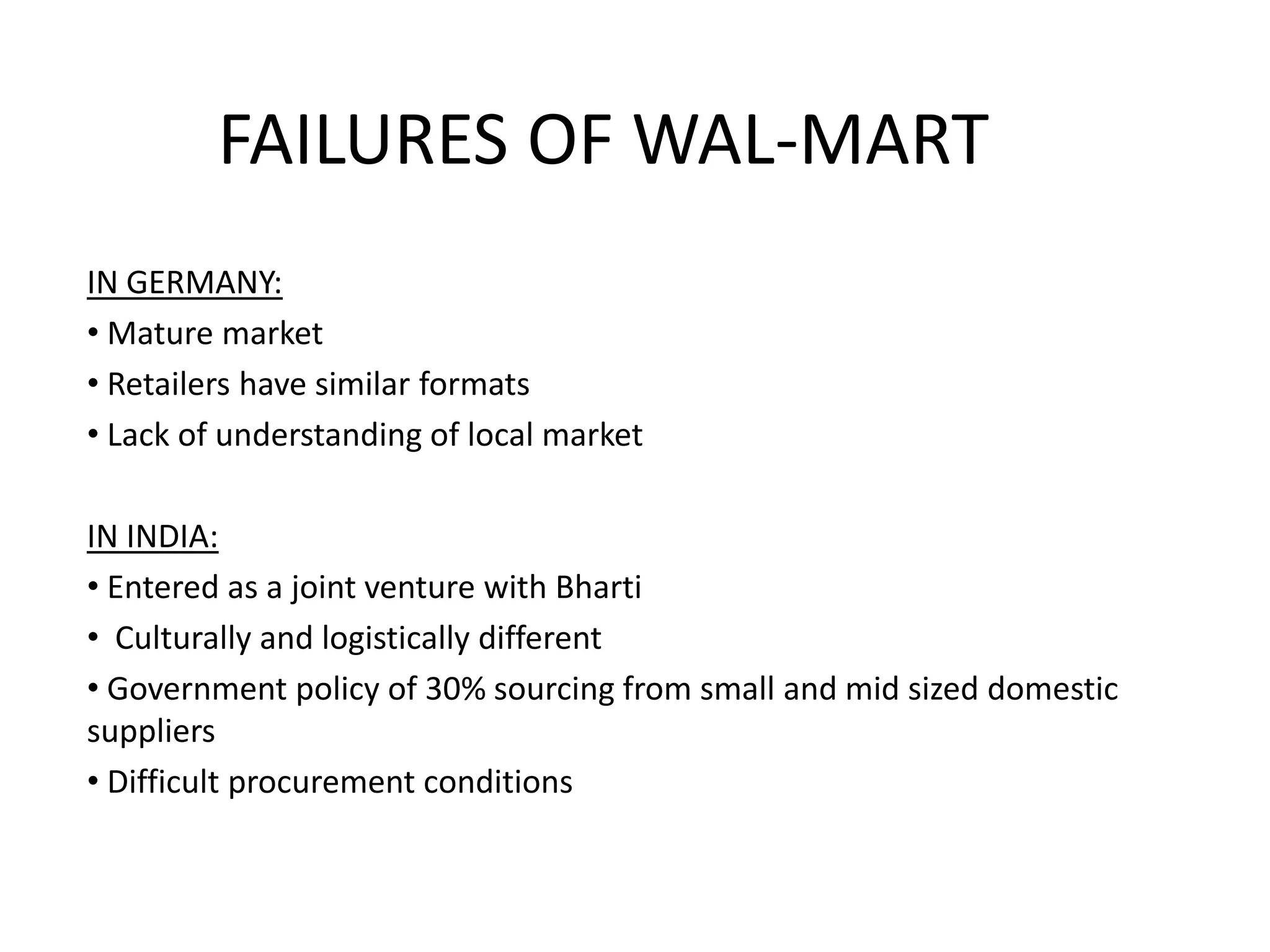 FAILURES OF WAL-MART

IN GERMANY:

• Mature market

• Retailers have similar formats

• Lack of understanding of local market

IN INDIA:

• Entered as a joint venture with Bharti

• Culturally and logistically different

• Government policy of 30% sourcing from small and mid sized domestic suppliers

• Difficult procurement conditions